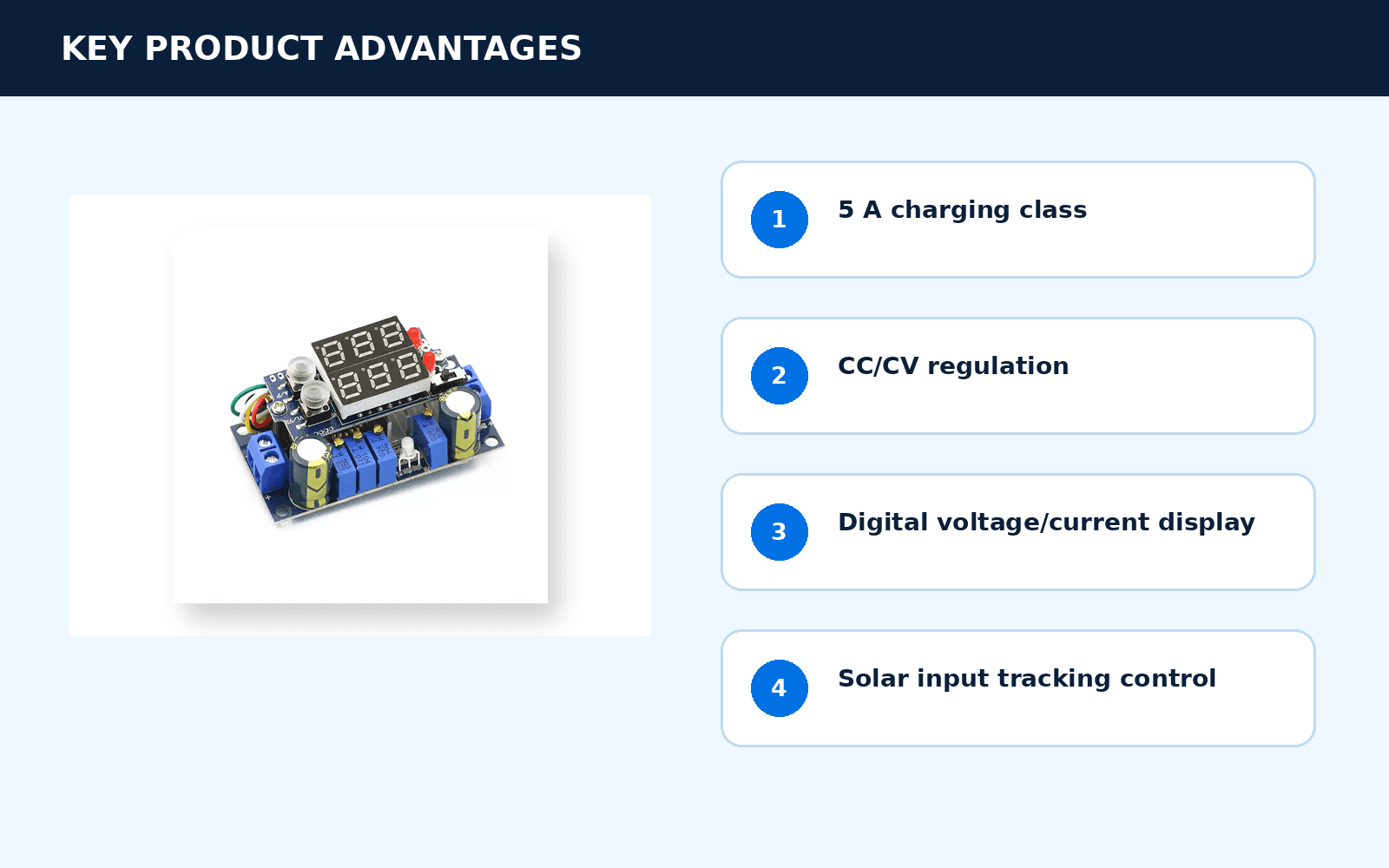 KEY PRODUCT ADVANTAGES

1

5 A charging class

2

CC/CV regulation

3

Digital voltage/current display

4

Solar input tracking control